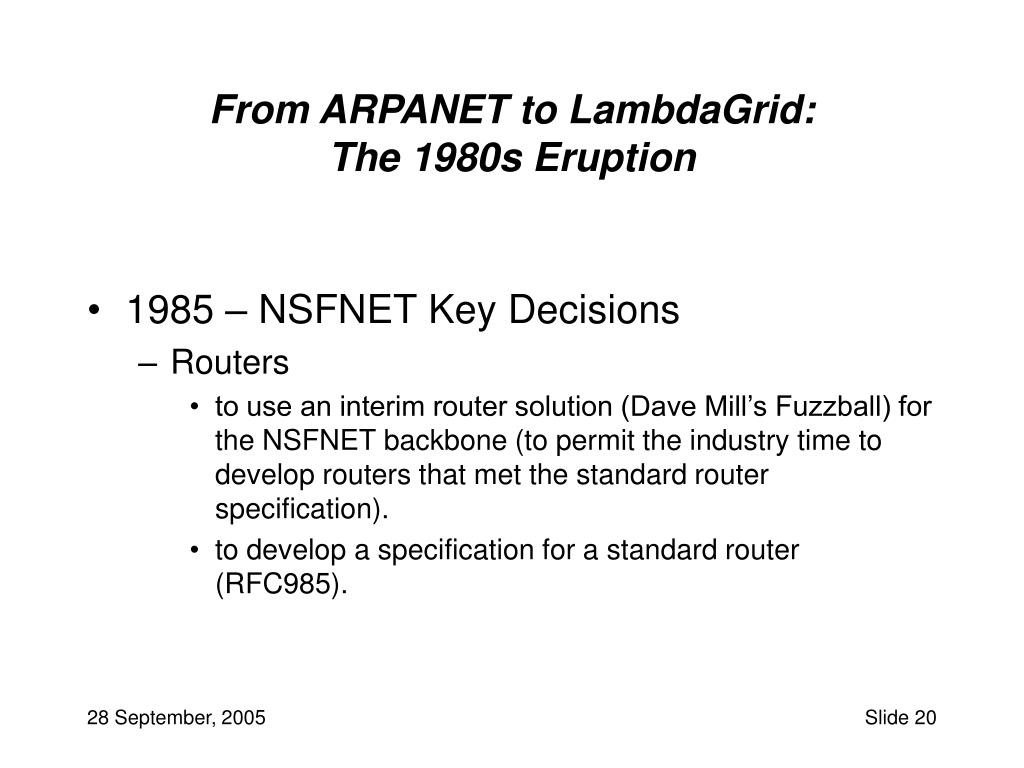 From ARPANET to LambdaGrid:
The 1980s Eruption

• 1985 – NSFNET Key Decisions
– Routers
• to use an interim router solution (Dave Mill’s Fuzzball) for the NSFNET backbone (to permit the industry time to develop routers that met the standard router specification).
• to develop a specification for a standard router (RFC985).

28 September, 2005

Slide 20